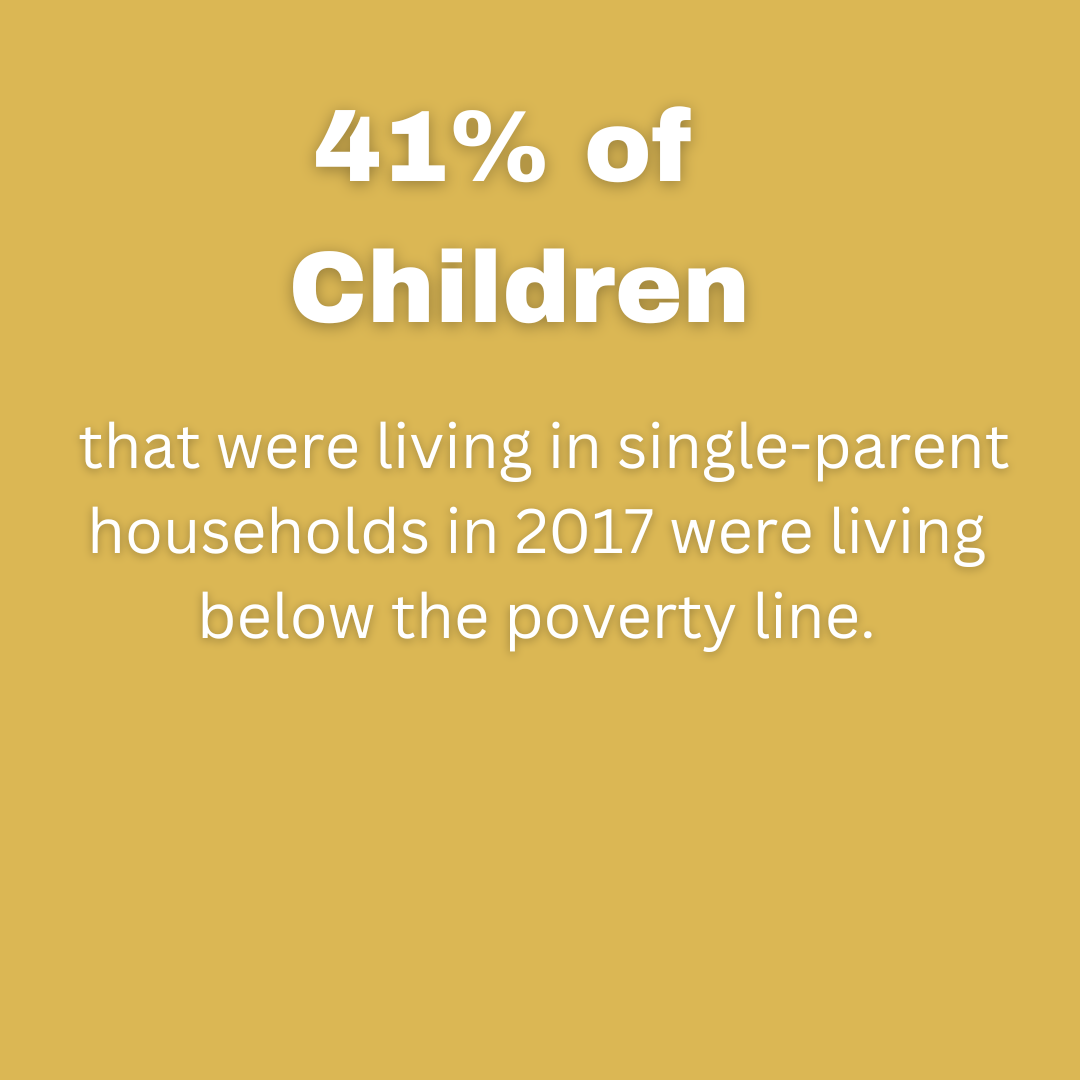 41% of Children

that were living in single-parent households in 2017 were living below the poverty line.